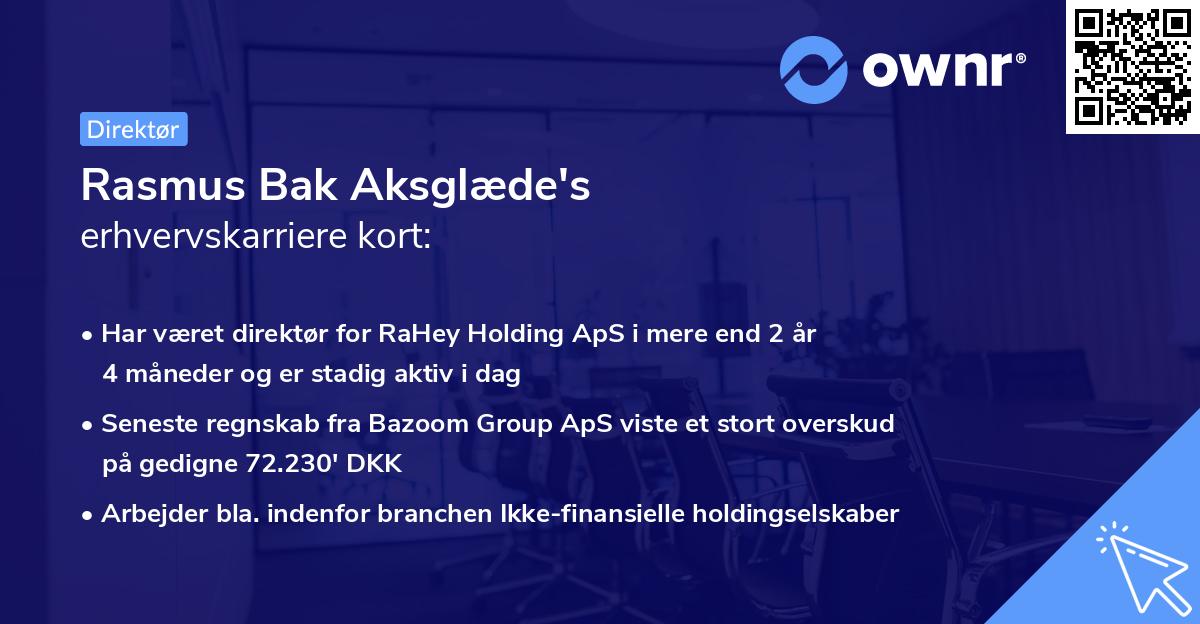 ownr®

Direktør

Rasmus Bak Aksglæde's
erhvervskarriere kort:

• Har været direktør for RaHey Holding ApS i mere end 2 år 4 måneder og er stadig aktiv i dag

• Seneste regnskab fra Bazoom Group ApS viste et stort overskud på gedigne 72.230' DKK

• Arbejder bla. indenfor branchen Ikke-finansielle holdingselskaber